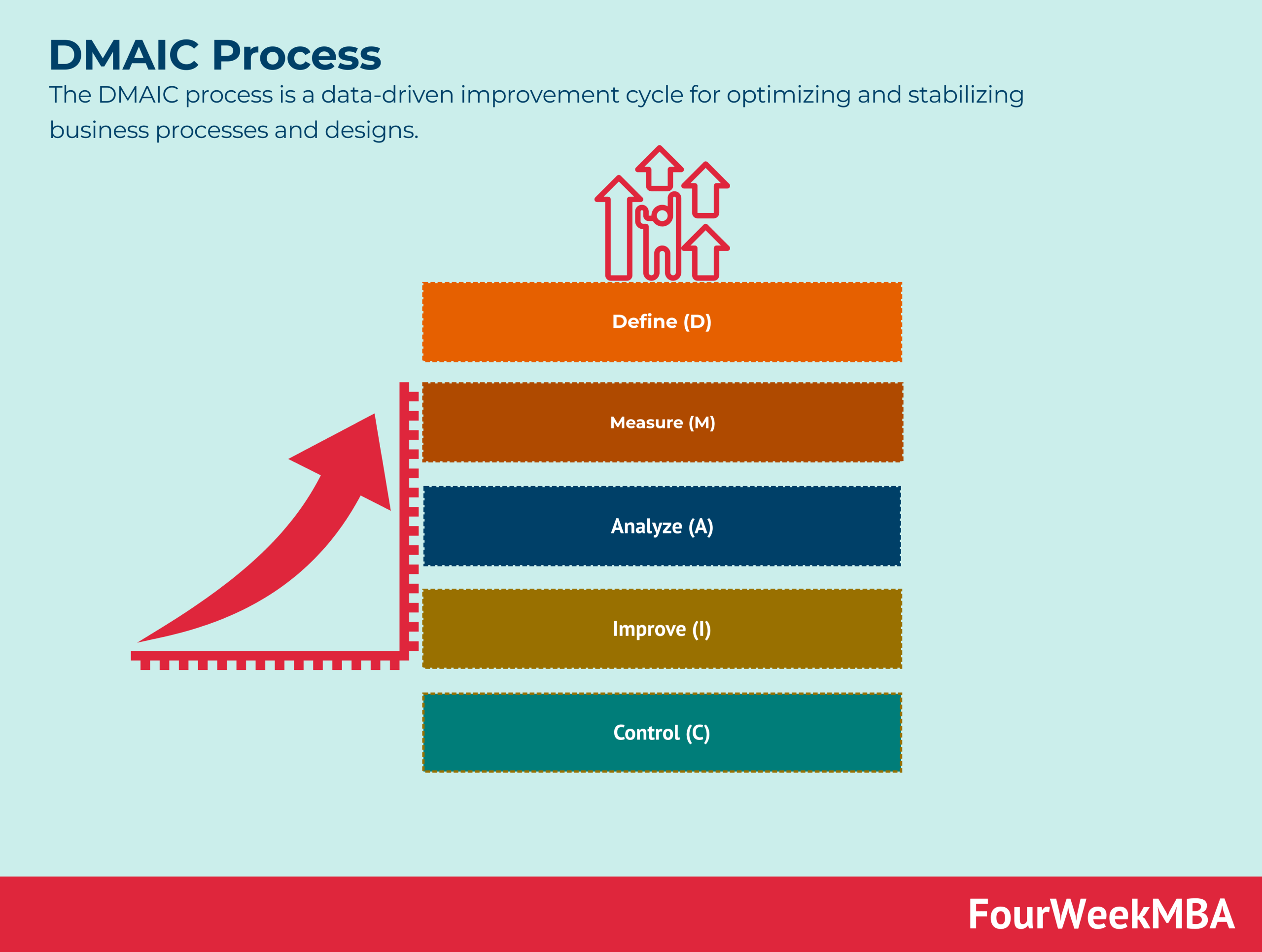 DMAIC Process

The DMAIC process is a data-driven improvement cycle for optimizing and stabilizing business processes and designs.

Define (D)

Measure (M)

Analyze (A)

Improve (I)

Control (C)

FourWeekMBA